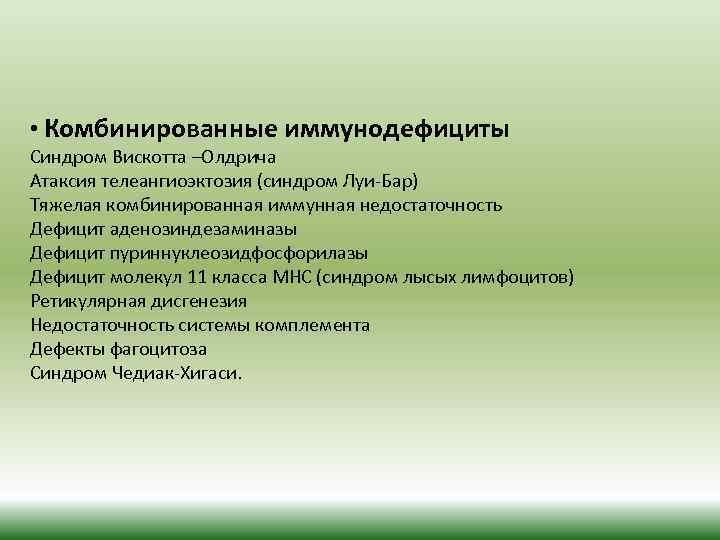 • Комбинированные иммунодефициты
Синдром Вискотта –Олдрича
Атаксия телеангиоэктозия (синдром Луи-Бар)
Тяжелая комбинированная иммунная недостаточность
Дефицит аденозиндезаминазы
Дефицит пуриннуклеозидфосфорилазы
Дефицит молекул 11 класса МНС (синдром лысых лимфоцитов)
Ретикулярная дисгенезия
Недостаточность системы комплемента
Дефекты фагоцитоза
Синдром Чедиак-Хигаси.